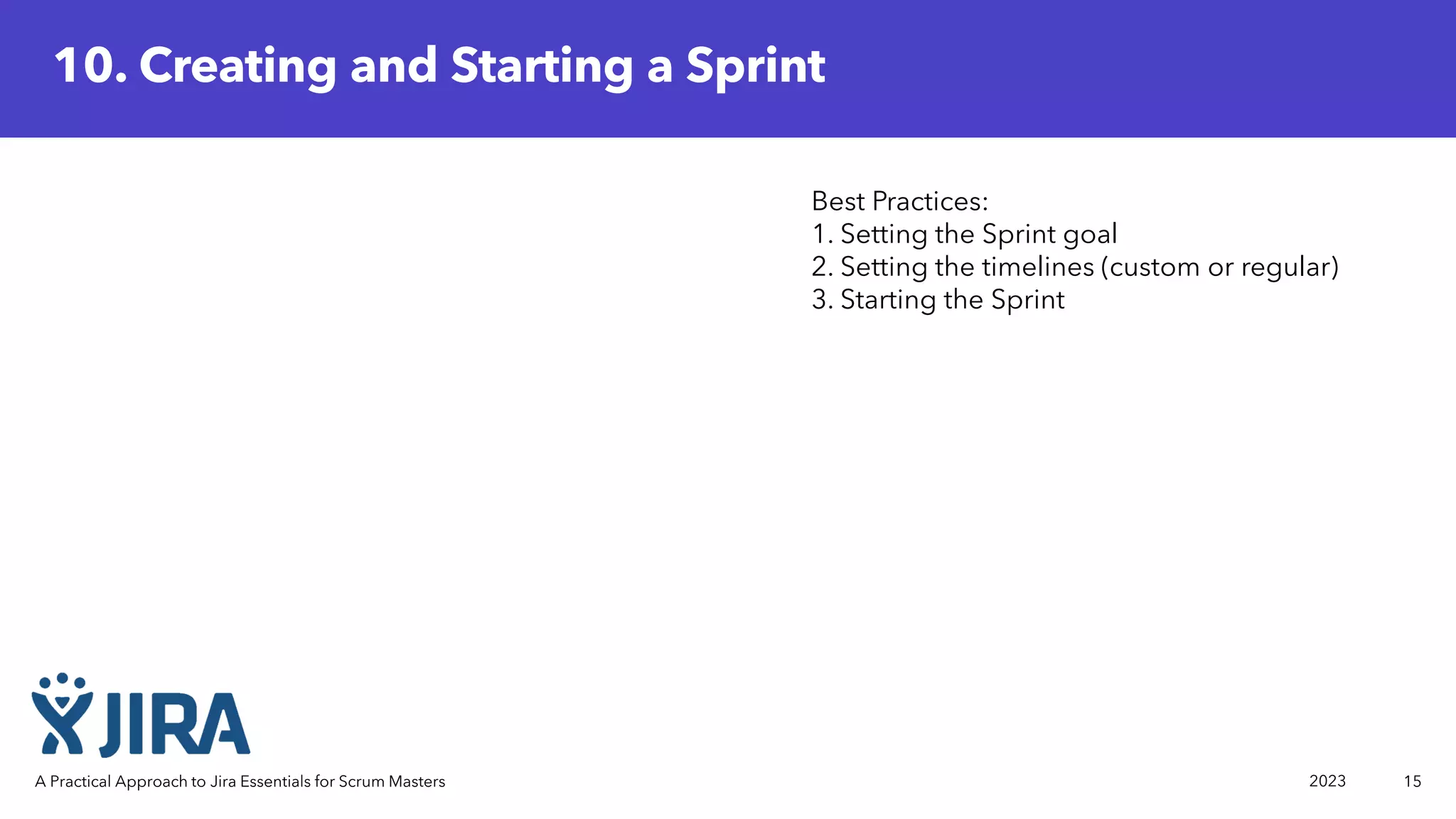 10. Creating and Starting a Sprint

Best Practices:
1. Setting the Sprint goal
2. Setting the timelines (custom or regular)
3. Starting the Sprint

JIRA

A Practical Approach to Jira Essentials for Scrum Masters

2023

15